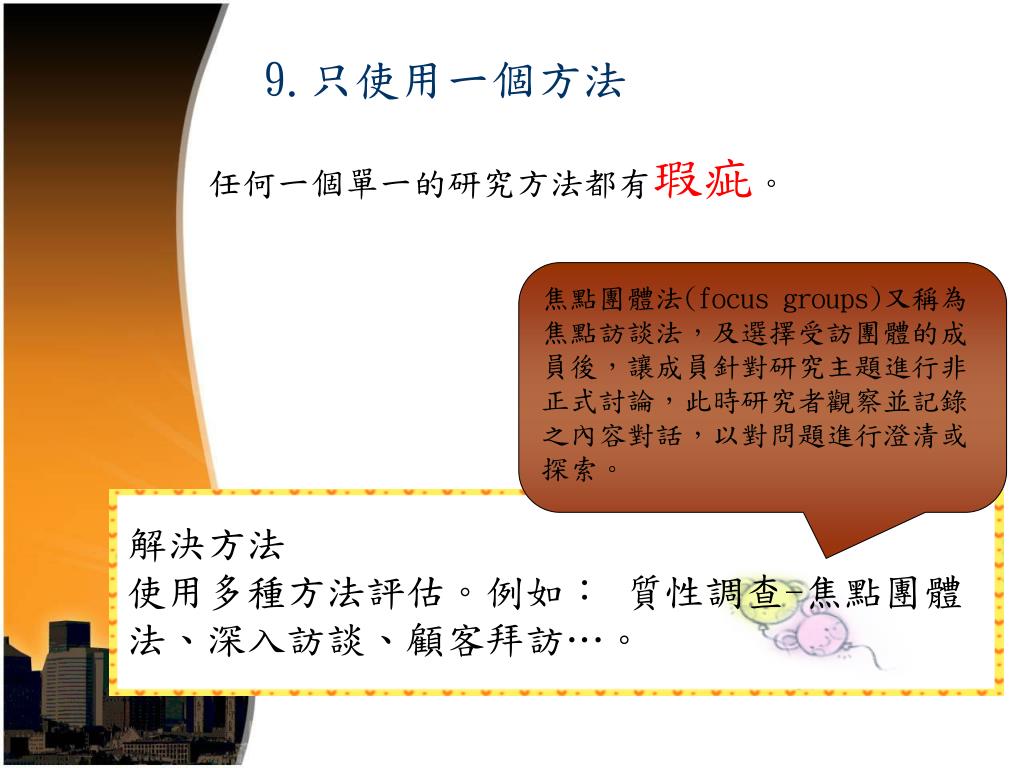 9.只使用一個方法

任何一個單一的研究方法都有瑕疵。

焦點團體法(focus groups)又稱為焦點訪談法，及選擇受訪團體的成員後，讓成員針對研究主題進行非正式討論，此時研究者觀察並記錄之內容對話，以對問題進行澄清或探索。

解決方法
使用多種方法評估。例如： 質性調查-焦點團體法、深入訪談、顧客拜訪…。